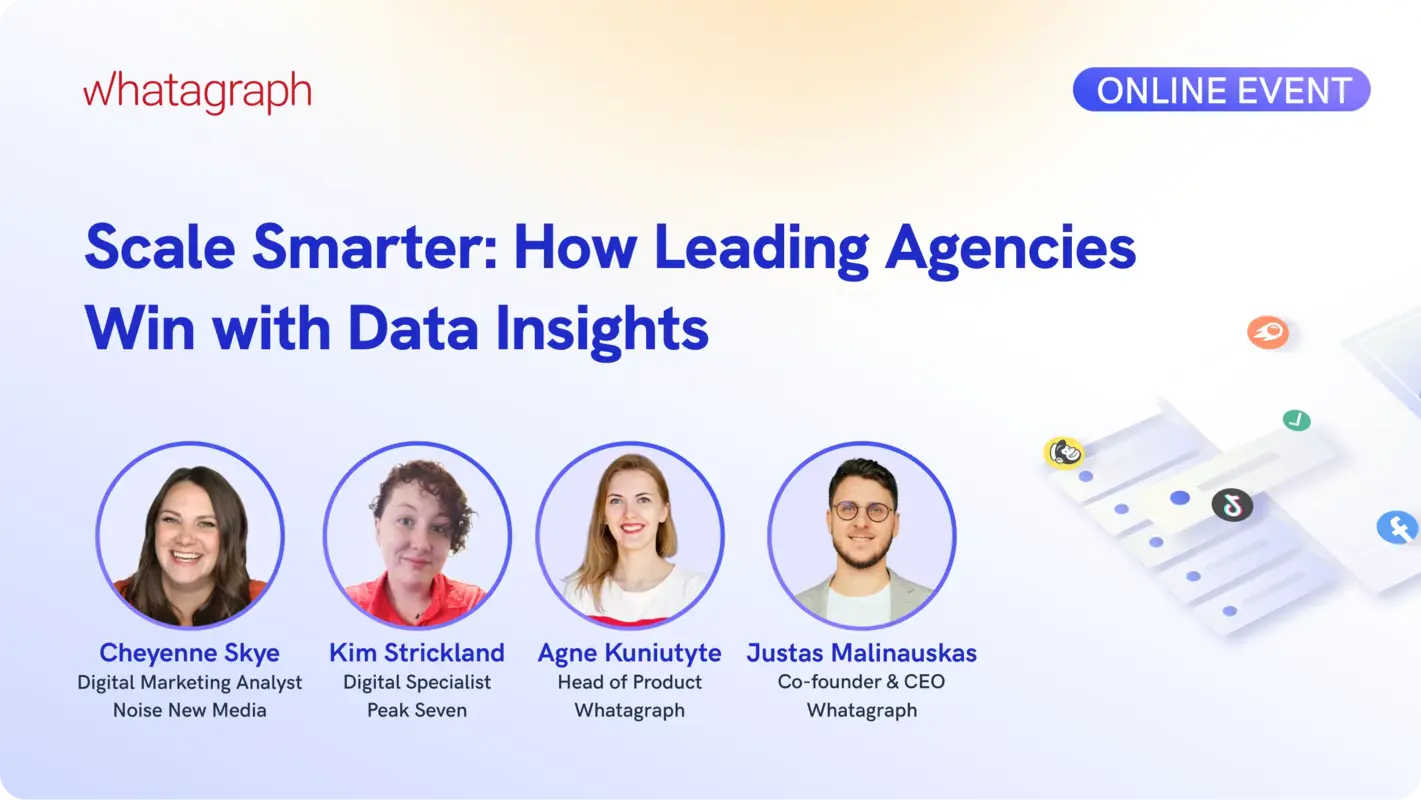 whatagraph

ONLINE EVENT

Scale Smarter: How Leading Agencies Win with Data Insights

Cheyenne Skye
Digital Marketing Analyst
Noise New Media

Kim Strickland
Digital Specialist
Peak Seven

Agne Kuniutyte
Head of Product
Whatagraph

Justas Malinauskas
Co-founder & CEO
Whatagraph